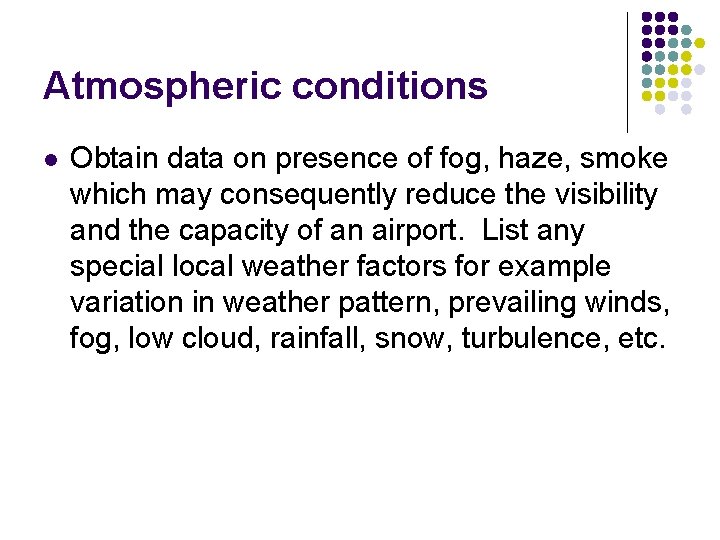 Atmospheric conditions

- Obtain data on presence of fog, haze, smoke which may consequently reduce the visibility and the capacity of an airport.  List any special local weather factors for example variation in weather pattern, prevailing winds, fog, low cloud, rainfall, snow, turbulence, etc.